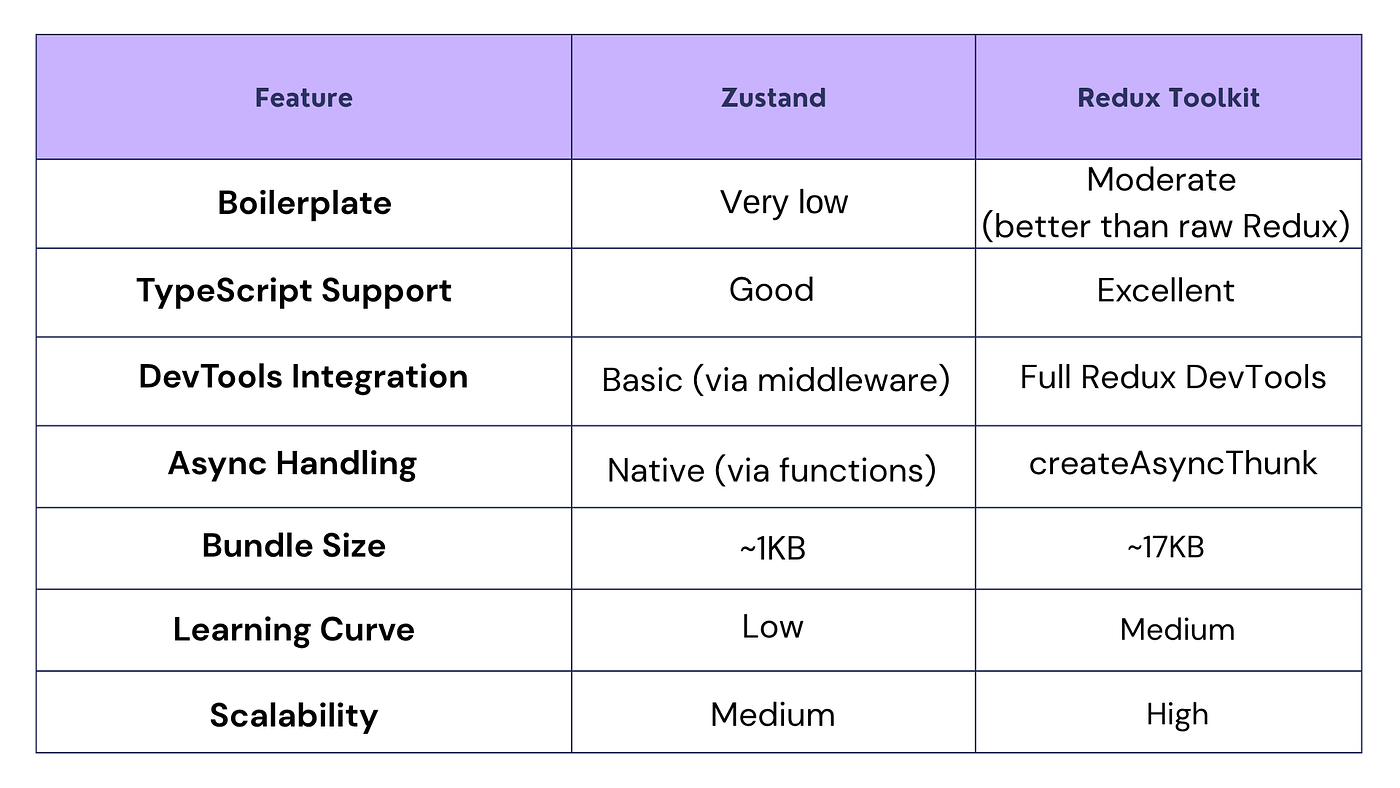 | Feature | Zustand | Redux Toolkit |
|---|---|---|
| Boilerplate | Very low | Moderate (better than raw Redux) |
| TypeScript Support | Good | Excellent |
| DevTools Integration | Basic (via middleware) | Full Redux DevTools |
| Async Handling | Native (via functions) | createAsyncThunk |
| Bundle Size | ~1KB | ~17KB |
| Learning Curve | Low | Medium |
| Scalability | Medium | High |